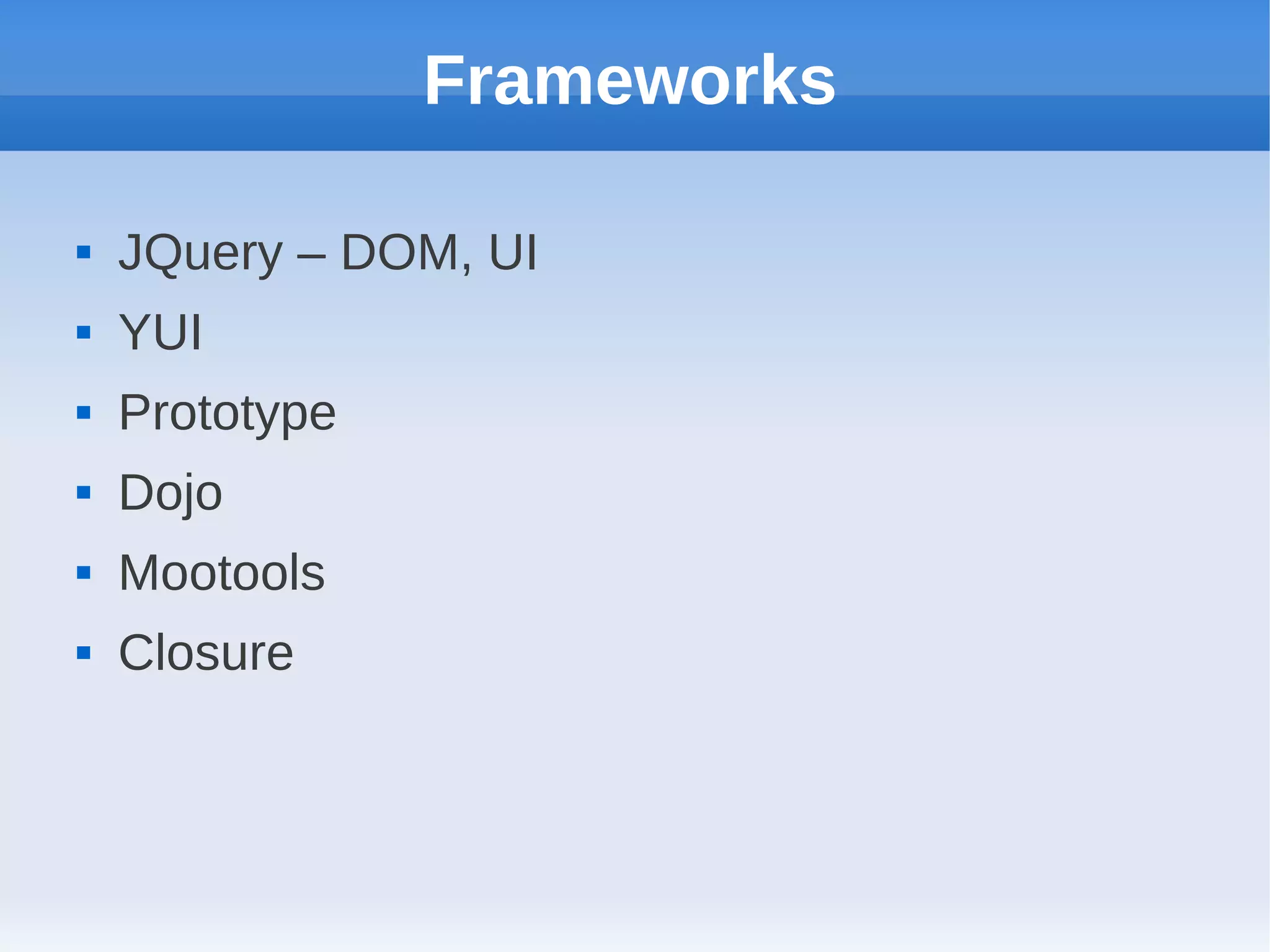 Frameworks

- JQuery – DOM, UI
- YUI
- Prototype
- Dojo
- Mootools
- Closure